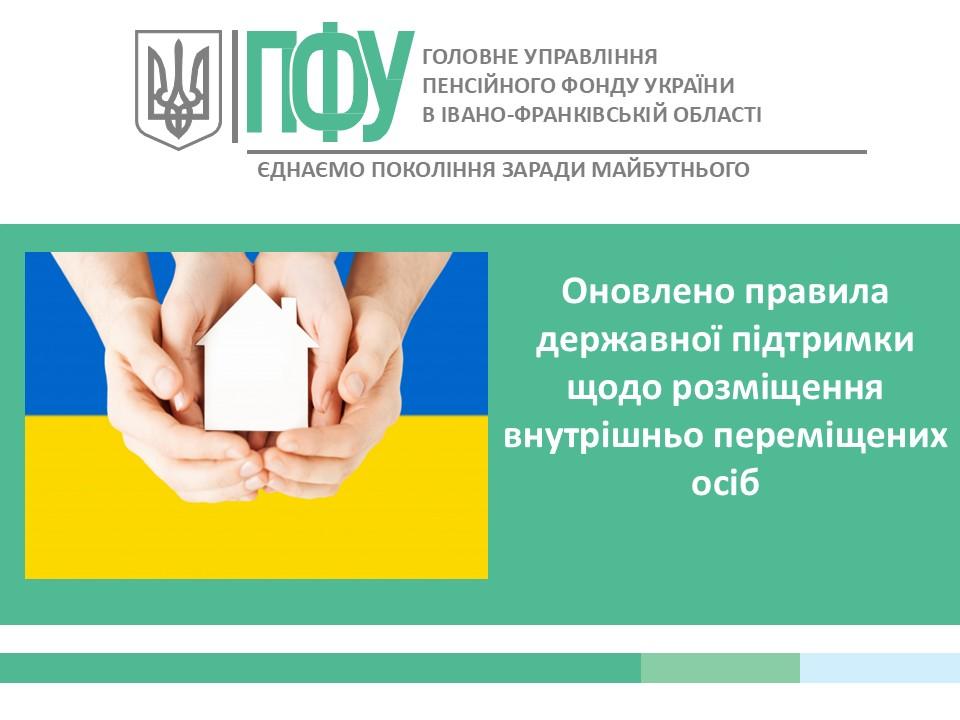 ПФУ
ГОЛОВНЕ УПРАВЛІННЯ ПЕНСІЙНОГО ФОНДУ УКРАЇНИ В ІВАНО-ФРАНКІВСЬКІЙ ОБЛАСТІ

ЄДНАЄМО ПОКОЛІННЯ ЗАРАДИ МАЙБУТНЬОГО

Оновлено правила державної підтримки щодо розміщення внутрішньо переміщених осіб